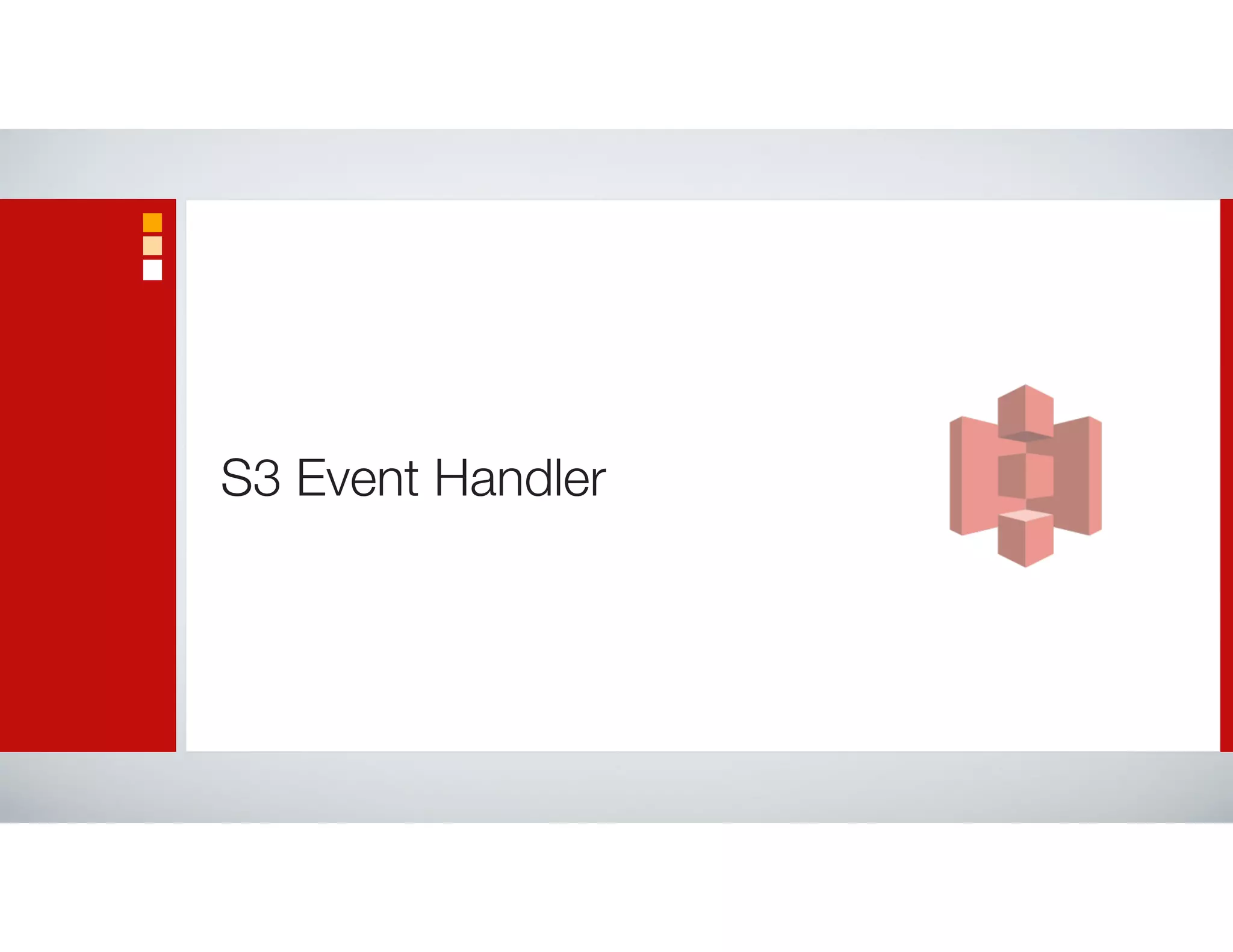 S3 Event Handler